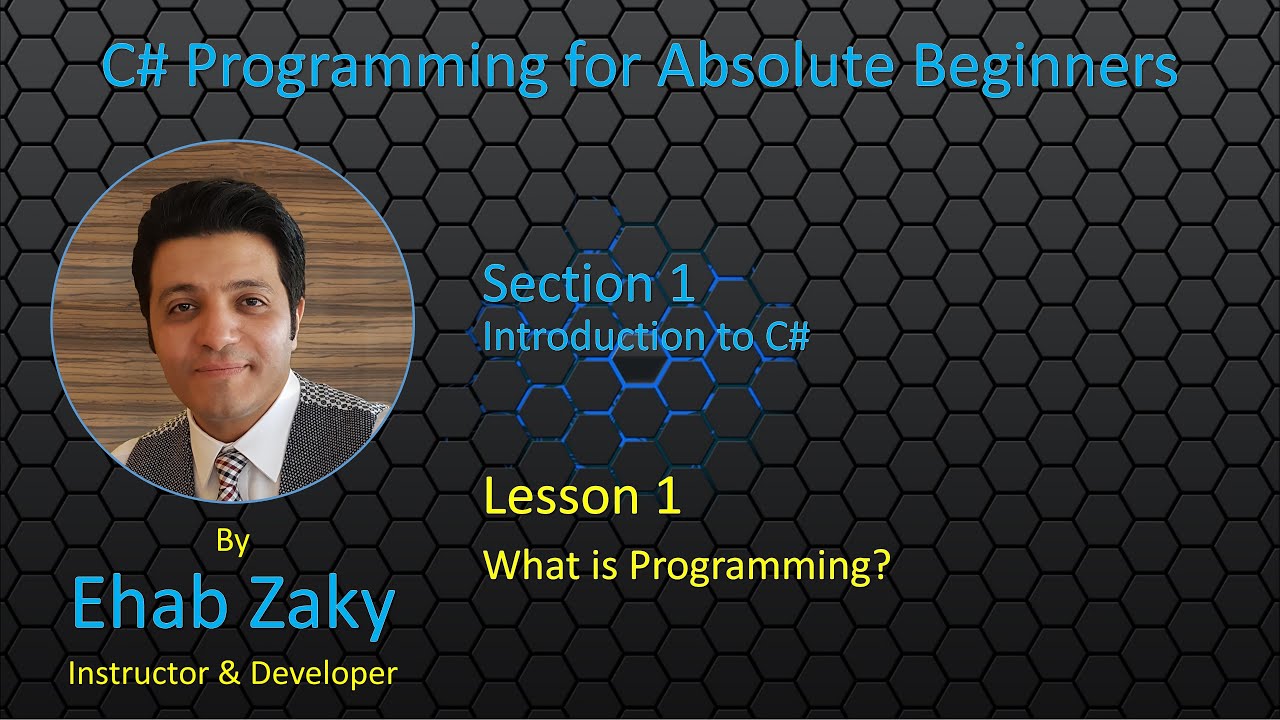 C# Programming for Absolute Beginners

Section 1
Introduction to C#

Lesson 1
What is Programming?

By
Ehab Zaky
Instructor & Developer